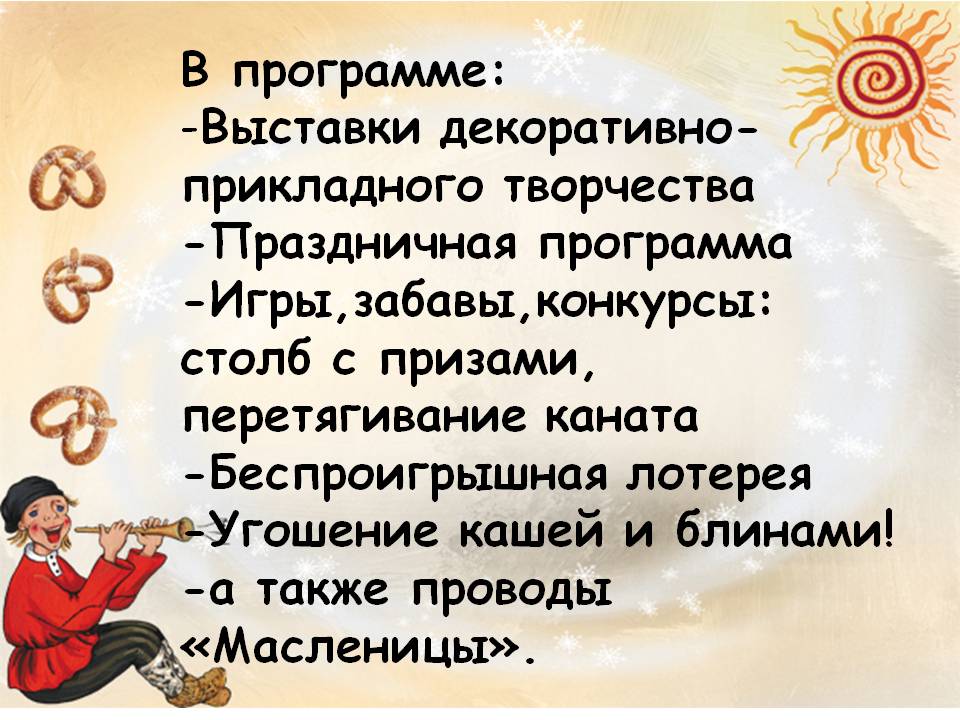 В программе:
-Выставки декоративно-прикладного творчества
-Праздничная программа
-Игры,забавы,конкурсы: столб с призами, перетягивание каната
-Беспроигрышная лотерея
-Угошение кашей и блинами!
-а также проводы «Масленицы».